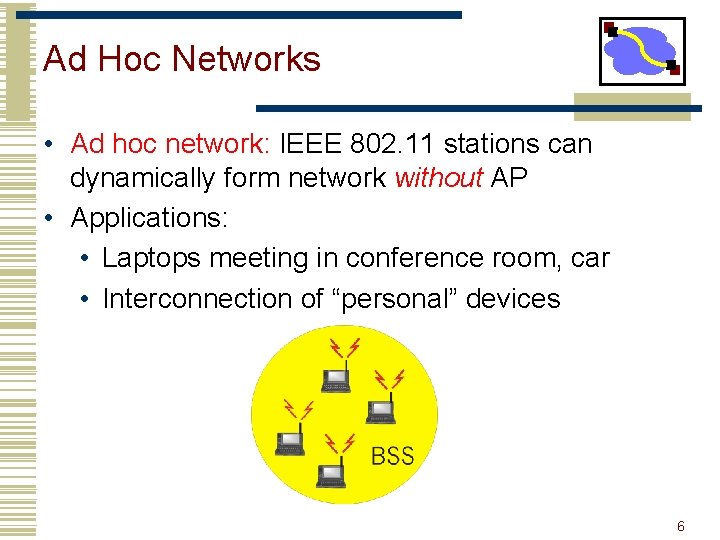 Ad Hoc Networks

• Ad hoc network: IEEE 802.11 stations can dynamically form network without AP
• Applications:
  • Laptops meeting in conference room, car
  • Interconnection of “personal” devices

BSS

6